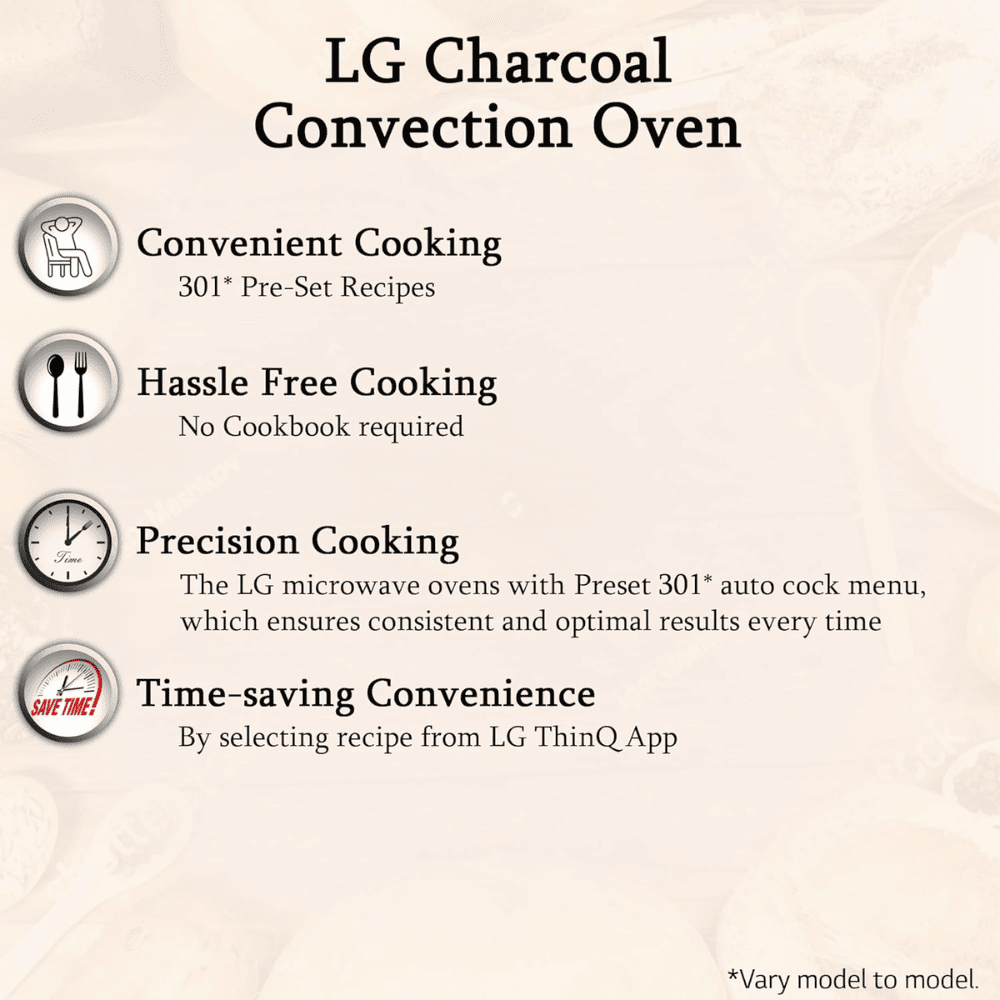 LG Charcoal Convection Oven

Convenient Cooking
301* Pre-Set Recipes

Hassle Free Cooking
No Cookbook required

Time

Precision Cooking
The LG microwave ovens with Preset 301* auto cock menu, which ensures consistent and optimal results every time

SAVE TIME!

Time-saving Convenience
By selecting recipe from LG ThinQ App

*Vary model to model.